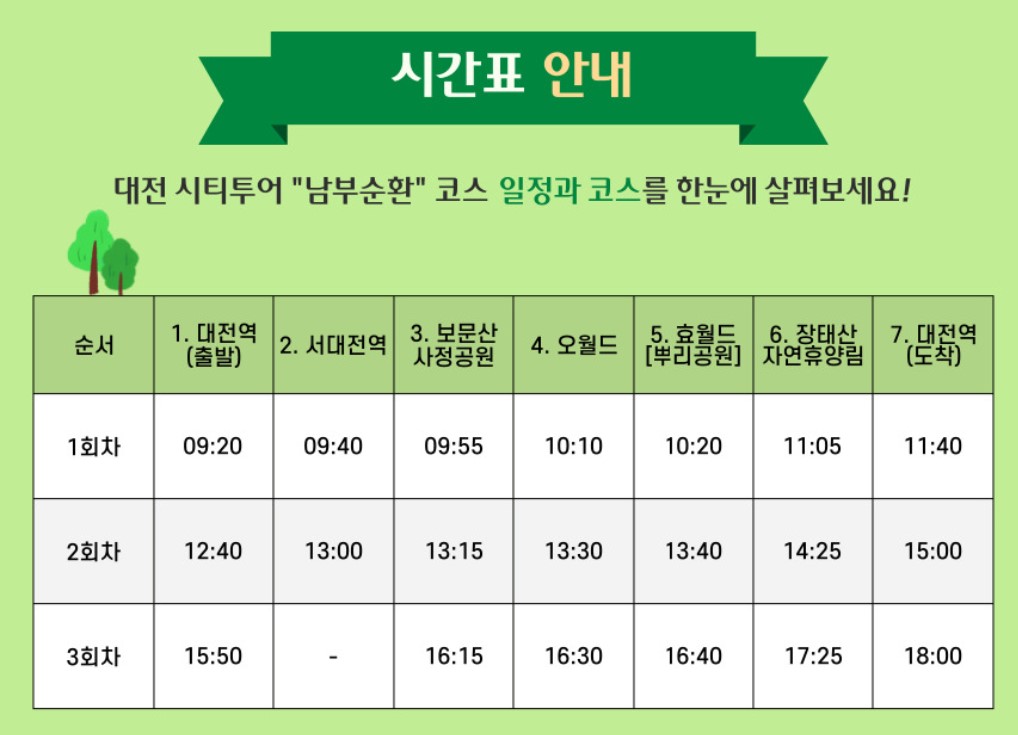 시간표 안내

대전 시티투어 "남부순환" 코스 일정과 코스를 한눈에 살펴보세요!

| 순서 | 1. 대전역 (출발) | 2. 서대전역 | 3. 보문산 사정공원 | 4. 오월드 | 5. 효월드 [뿌리공원] | 6. 장태산 자연휴양림 | 7. 대전역 (도착) |
|---|---|---|---|---|---|---|---|
| 1회차 | 09:20 | 09:40 | 09:55 | 10:10 | 10:20 | 11:05 | 11:40 |
| 2회차 | 12:40 | 13:00 | 13:15 | 13:30 | 13:40 | 14:25 | 15:00 |
| 3회차 | 15:50 | - | 16:15 | 16:30 | 16:40 | 17:25 | 18:00 |